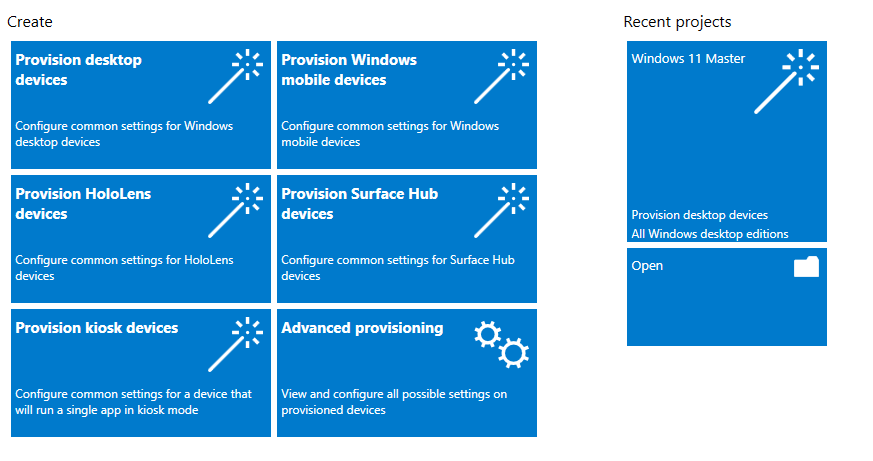 Create

Provision desktop devices

Configure common settings for Windows desktop devices

Provision Windows mobile devices

Configure common settings for Windows mobile devices

Provision HoloLens devices

Configure common settings for HoloLens devices

Provision Surface Hub devices

Configure common settings for Surface Hub devices

Provision kiosk devices

Configure common settings for a device that will run a single app in kiosk mode

Advanced provisioning

View and configure all possible settings on provisioned devices

Recent projects

Windows 11 Master

Provision desktop devices
All Windows desktop editions

Open